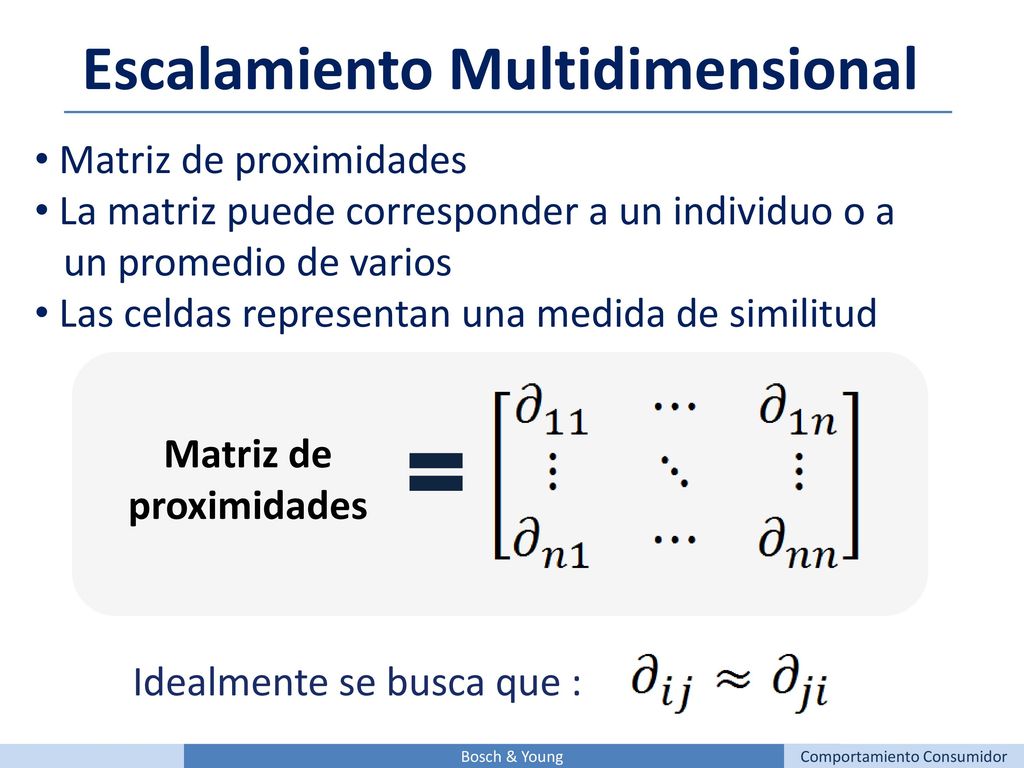 Escalamiento Multidimensional

• Matriz de proximidades
• La matriz puede corresponder a un individuo o a un promedio de varios
• Las celdas representan una medida de similitud

Matriz de proximidades $= \begin{bmatrix} \partial_{11} & \cdots & \partial_{1n} \\ \vdots & \ddots & \vdots \\ \partial_{n1} & \cdots & \partial_{nn} \end{bmatrix}$

Idealmente se busca que : $\partial_{ij} \approx \partial_{ji}$

Bosch & Young

Comportamiento Consumidor